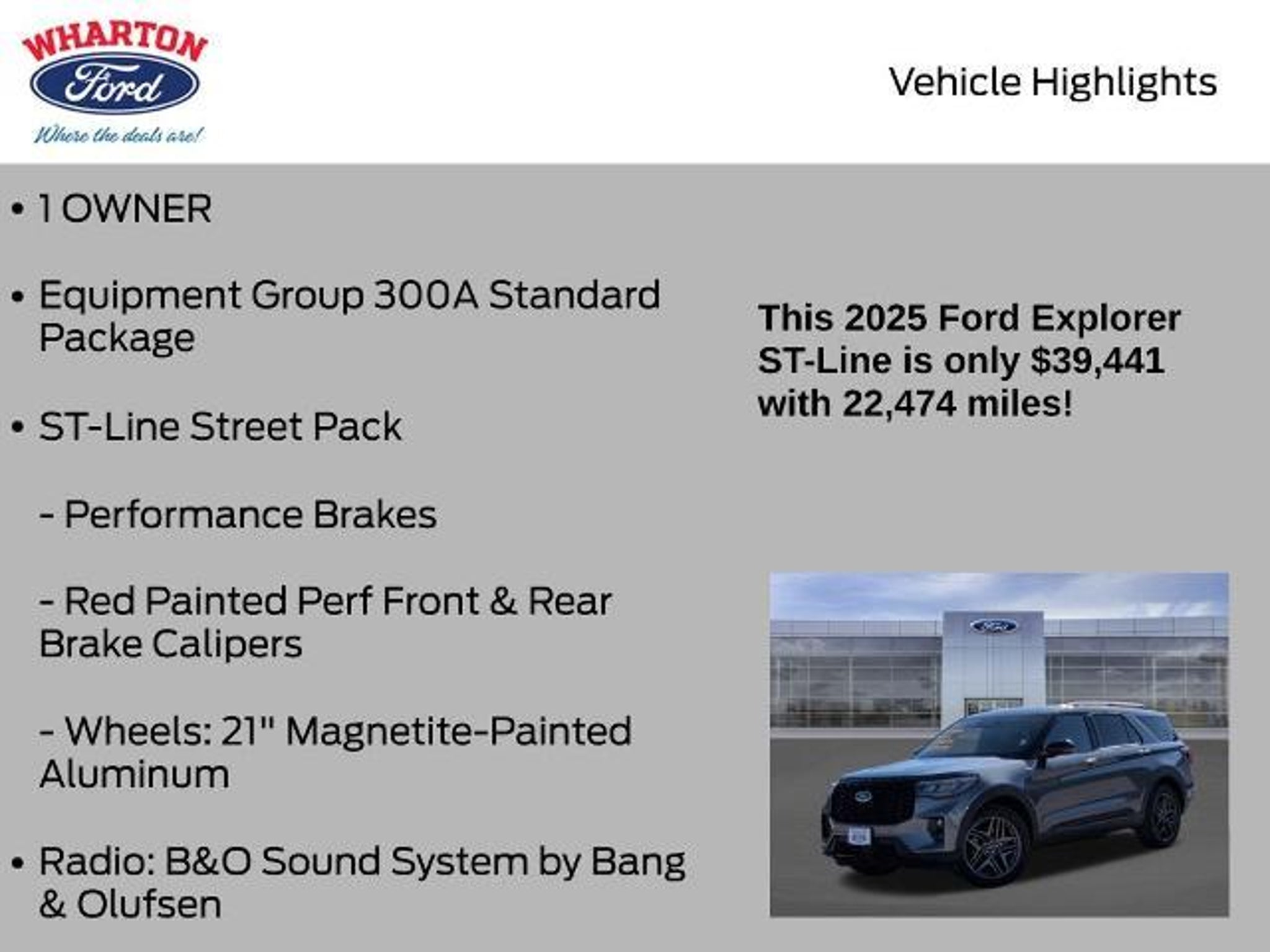 WHARTON
Ford
Where the deals are!

Vehicle Highlights

• 1 OWNER

• Equipment Group 300A Standard Package

• ST-Line Street Pack

- Performance Brakes

- Red Painted Perf Front & Rear Brake Calipers

- Wheels: 21" Magnetite-Painted Aluminum

• Radio: B&O Sound System by Bang & Olufsen

This 2025 Ford Explorer ST-Line is only $39,441 with 22,474 miles!

Ford